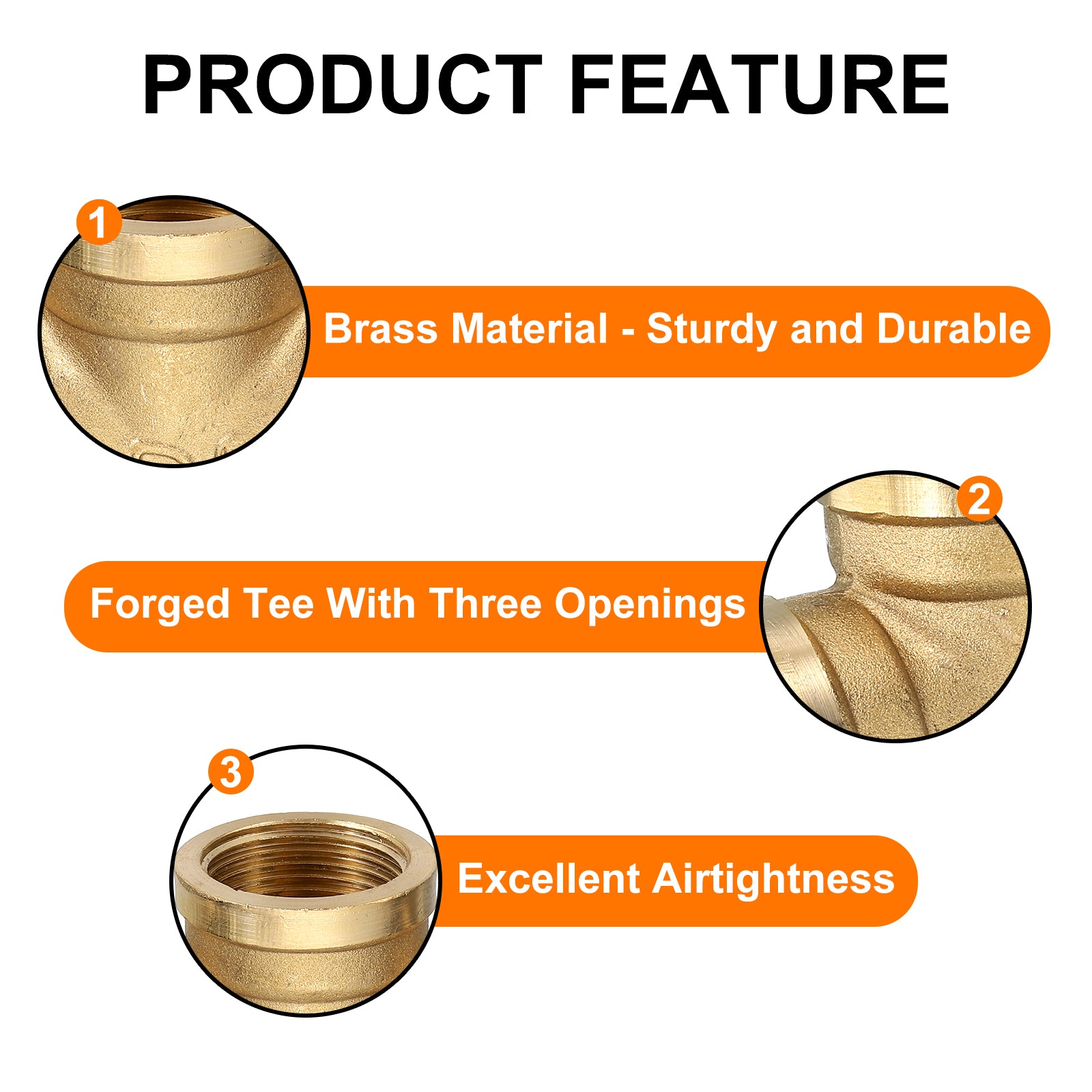 PRODUCT FEATURE

1

Brass Material - Sturdy and Durable

2

Forged Tee With Three Openings

3

Excellent Airtightness